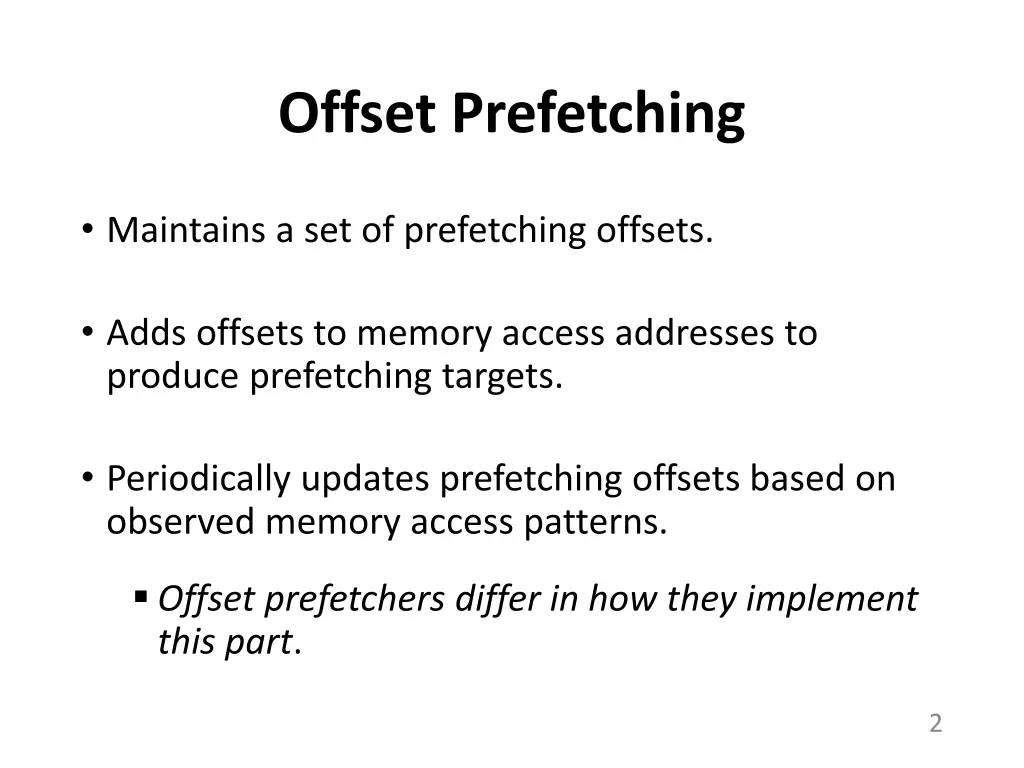 Offset Prefetching

• Maintains a set of prefetching offsets.

• Adds offsets to memory access addresses to produce prefetching targets.

• Periodically updates prefetching offsets based on observed memory access patterns.

▪ Offset prefetchers differ in how they implement this part.

2